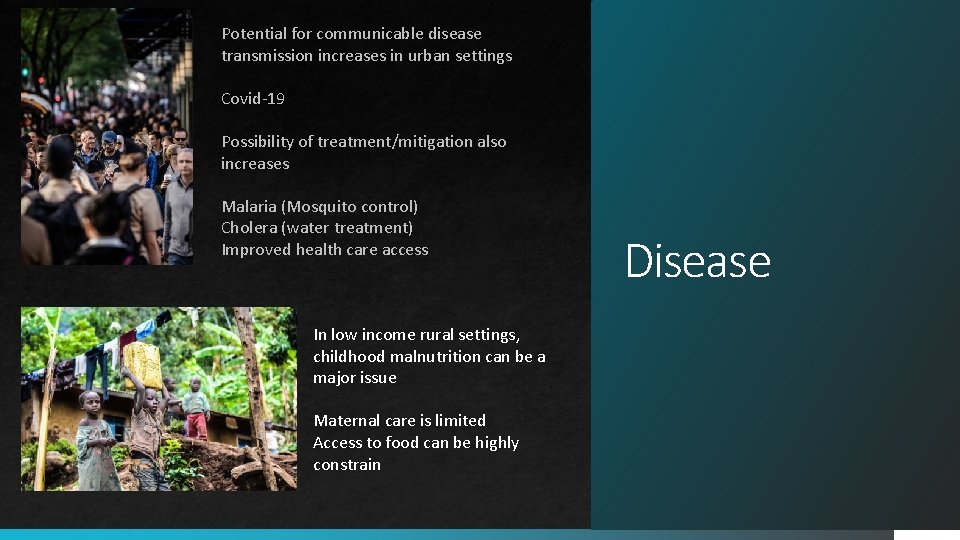 Potential for communicable disease transmission increases in urban settings

Covid-19

Possibility of treatment/mitigation also increases

Malaria (Mosquito control)
Cholera (water treatment)
Improved health care access

In low income rural settings, childhood malnutrition can be a major issue

Maternal care is limited
Access to food can be highly constrain

Disease